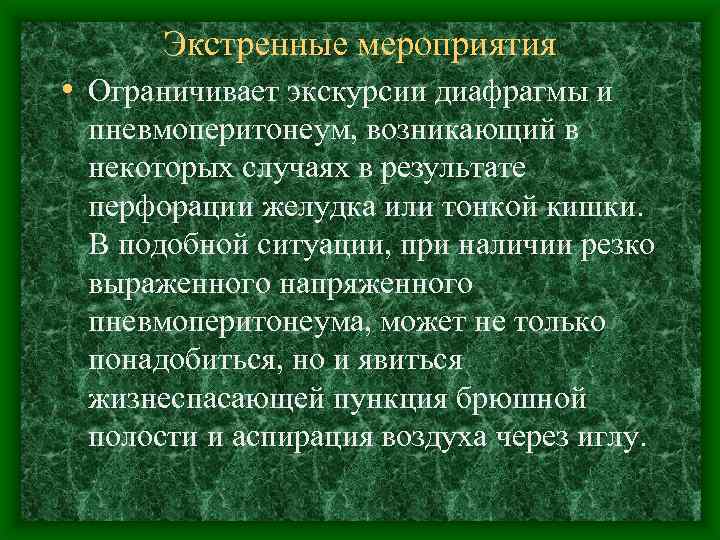 Экстренные мероприятия

• Ограничивает экскурсии диафрагмы и пневмоперитонеум, возникающий в некоторых случаях в результате перфорации желудка или тонкой кишки. В подобной ситуации, при наличии резко выраженного напряженного пневмоперитонеума, может не только понадобиться, но и явиться жизнеспасающей пункция брюшной полости и аспирация воздуха через иглу.